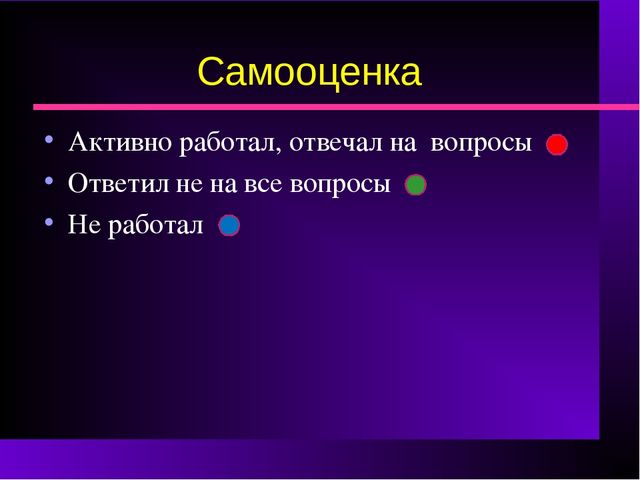 Самооценка

• Активно работал, отвечал на вопросы
• Ответил не на все вопросы
• Не работал